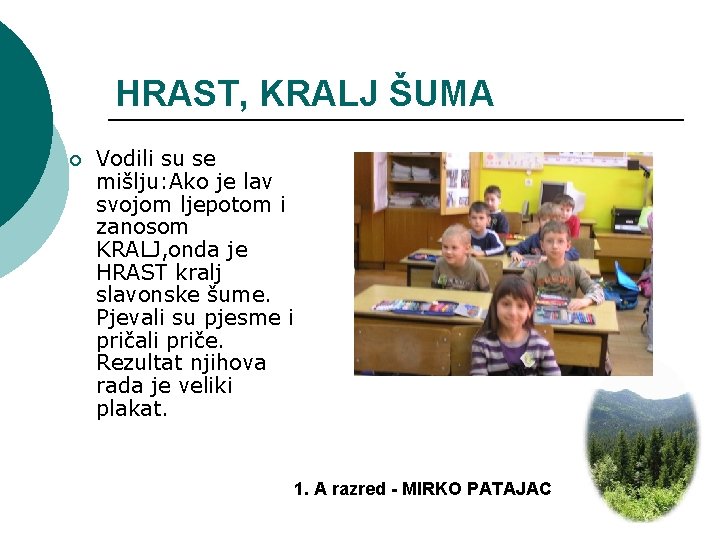 HRAST, KRALJ ŠUMA

Vodili su se mišlju:Ako je lav svojom ljepotom i zanosom KRALJ,onda je HRAST kralj slavonske šume. Pjevali su pjesme i pričali priče. Rezultat njihova rada je veliki plakat.

1. A razred - MIRKO PATAJAC